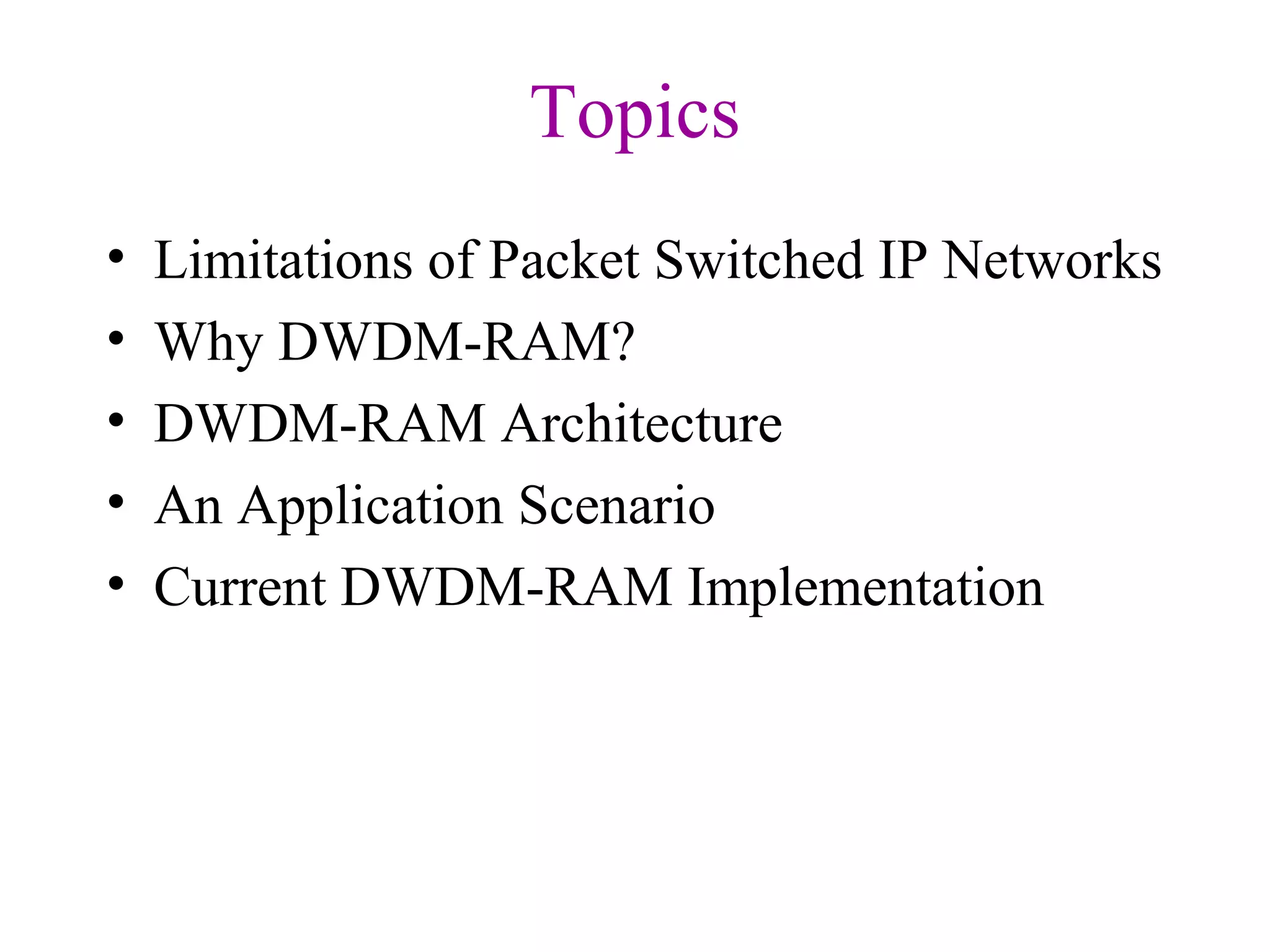 Topics

• Limitations of Packet Switched IP Networks
• Why DWDM-RAM?
• DWDM-RAM Architecture
• An Application Scenario
• Current DWDM-RAM Implementation